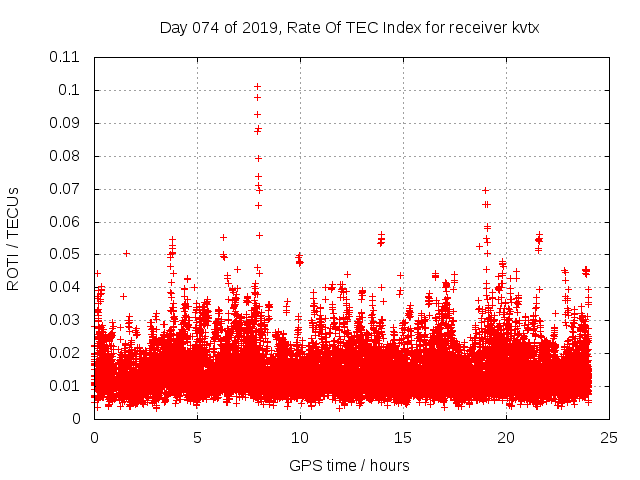 Day 074 of 2019, Rate Of TEC Index for receiver kvtx

ROTI / TECUs

0.11
0.1
0.09
0.08
0.07
0.06
0.05
0.04
0.03
0.02
0.01
0

0
5
10
15
20
25

GPS time / hours